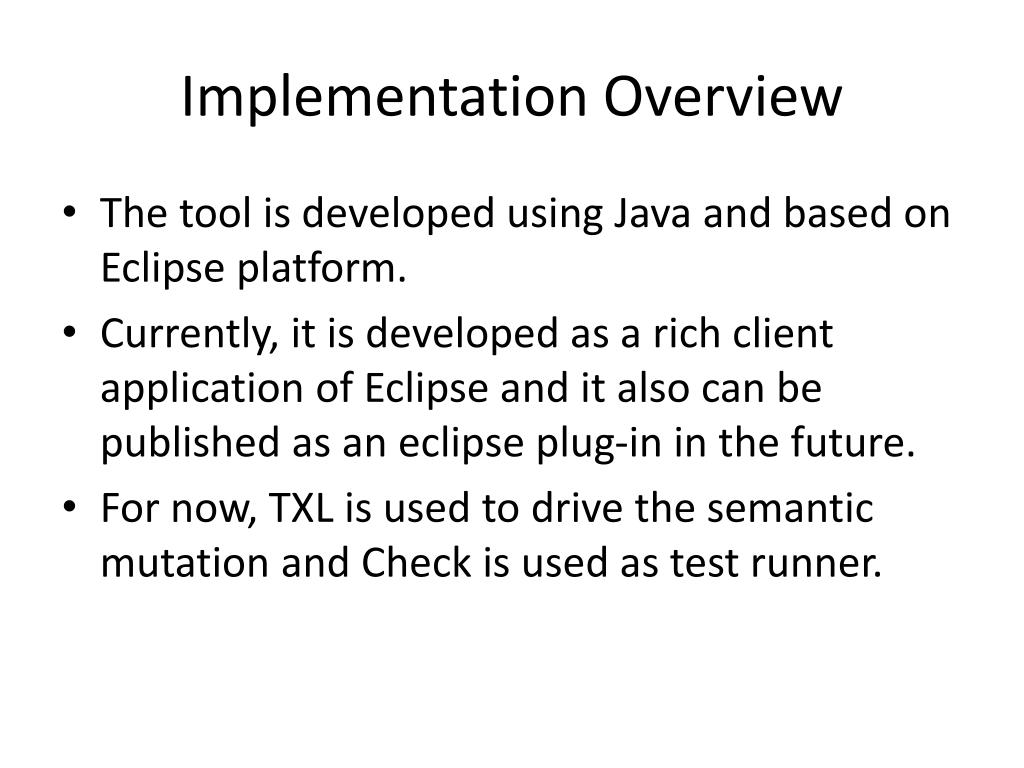 Implementation Overview

• The tool is developed using Java and based on Eclipse platform.
• Currently, it is developed as a rich client application of Eclipse and it also can be published as an eclipse plug-in in the future.
• For now, TXL is used to drive the semantic mutation and Check is used as test runner.